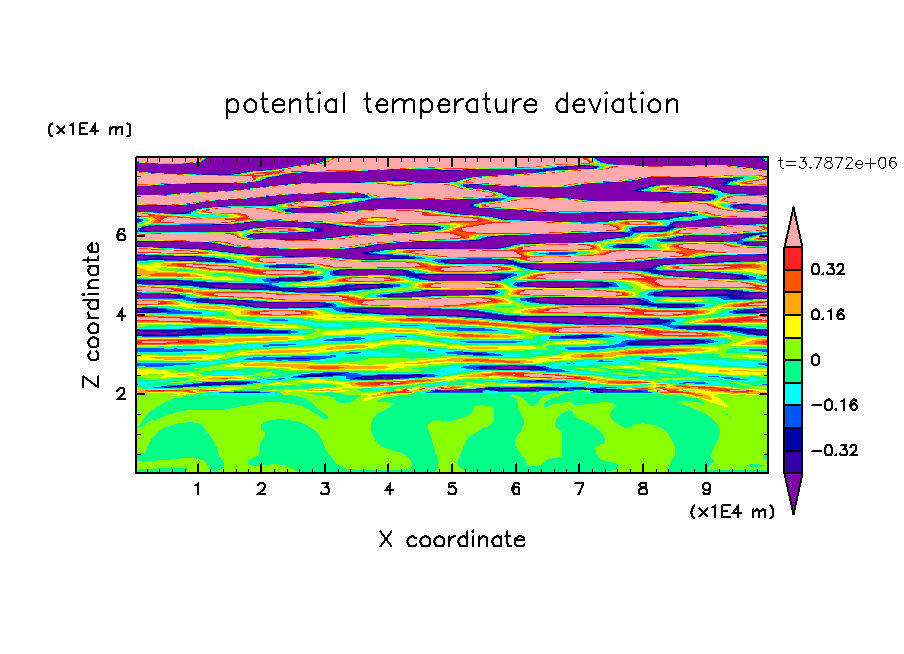 potential temperature deviation

(x1E4 m)

t=3.7872e+06

Z coordinate

6

4

2

0.32

0.16

0

−0.16

−0.32

1 2 3 4 5 6 7 8 9

(x1E4 m)

X coordinate